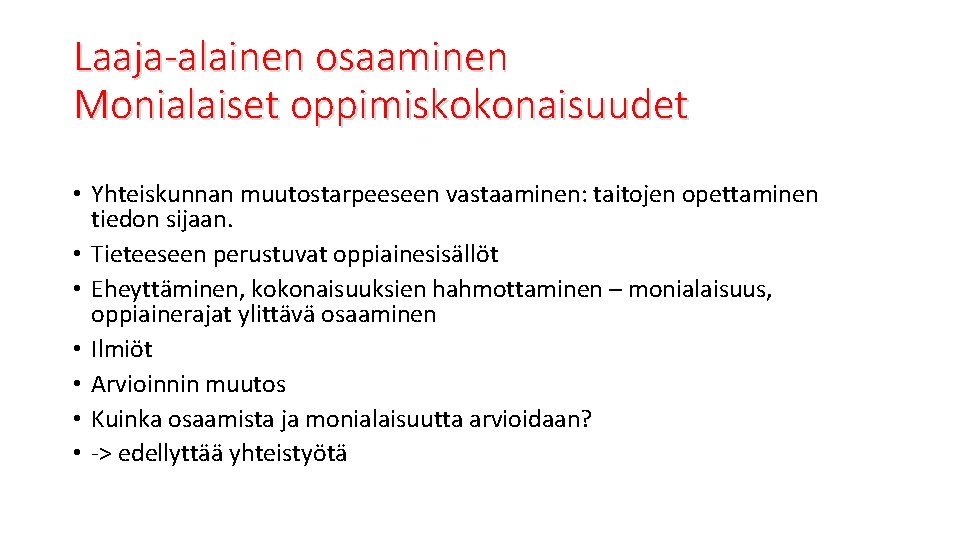 Laaja-alainen osaaminen
Monialaiset oppimiskokonaisuudet

• Yhteiskunnan muutostarpeeseen vastaaminen: taitojen opettaminen tiedon sijaan.
• Tieteeseen perustuvat oppiainesisällöt
• Eheyttäminen, kokonaisuuksien hahmottaminen – monialaisuus, oppiainerajat ylittävä osaaminen
• Ilmiöt
• Arvioinnin muutos
• Kuinka osaamista ja monialaisuutta arvioidaan?
• -> edellyttää yhteistyötä